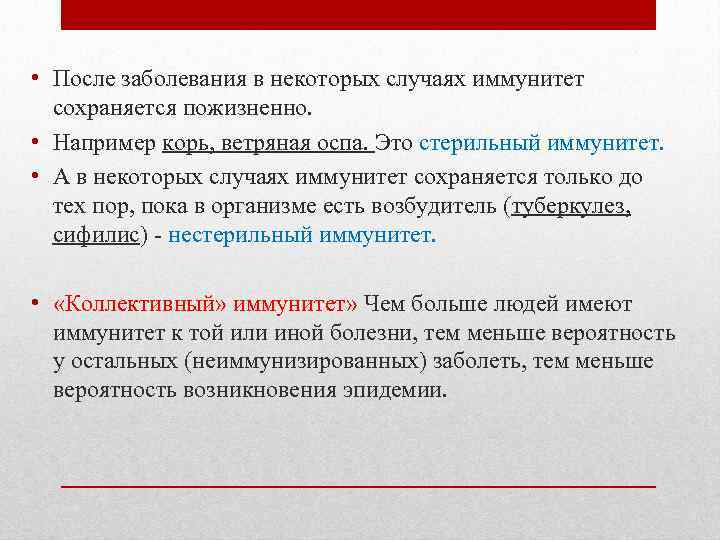 • После заболевания в некоторых случаях иммунитет сохраняется пожизненно.

• Например корь, ветряная оспа. Это стерильный иммунитет.

• А в некоторых случаях иммунитет сохраняется только до тех пор, пока в организме есть возбудитель (туберкулез, сифилис) - нестерильный иммунитет.

• «Коллективный» иммунитет» Чем больше людей имеют иммунитет к той или иной болезни, тем меньше вероятность у остальных (неиммунизированных) заболеть, тем меньше вероятность возникновения эпидемии.